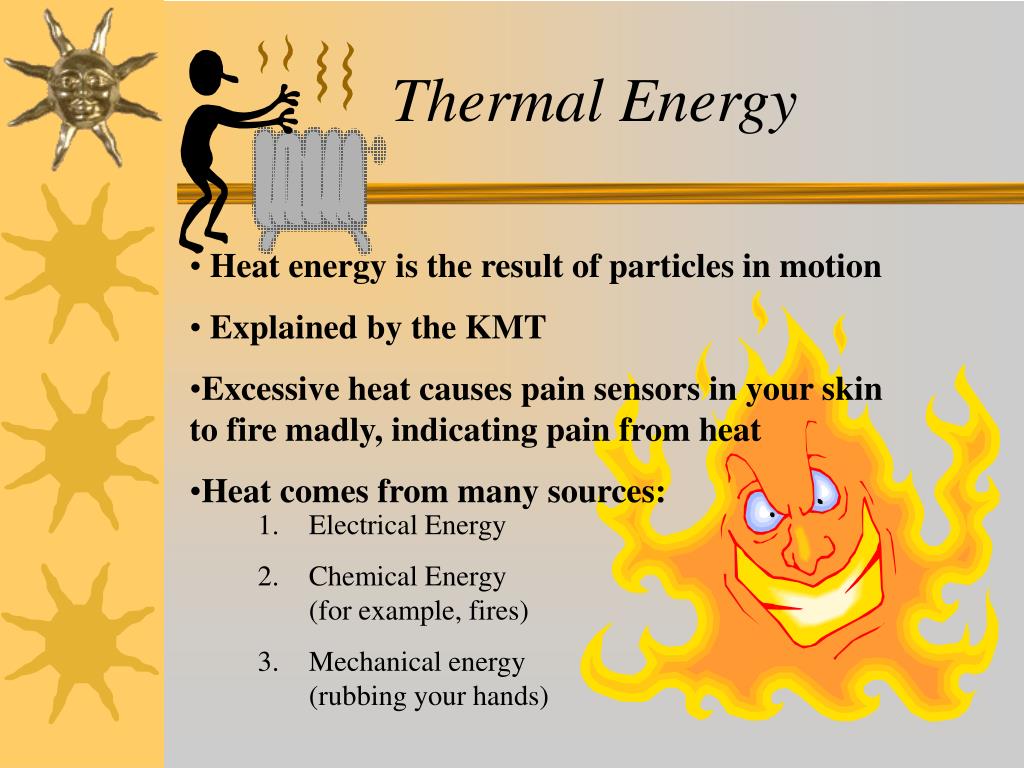 Thermal Energy

• Heat energy is the result of particles in motion

• Explained by the KMT

•Excessive heat causes pain sensors in your skin to fire madly, indicating pain from heat

•Heat comes from many sources:

1. Electrical Energy
2. Chemical Energy (for example, fires)
3. Mechanical energy (rubbing your hands)